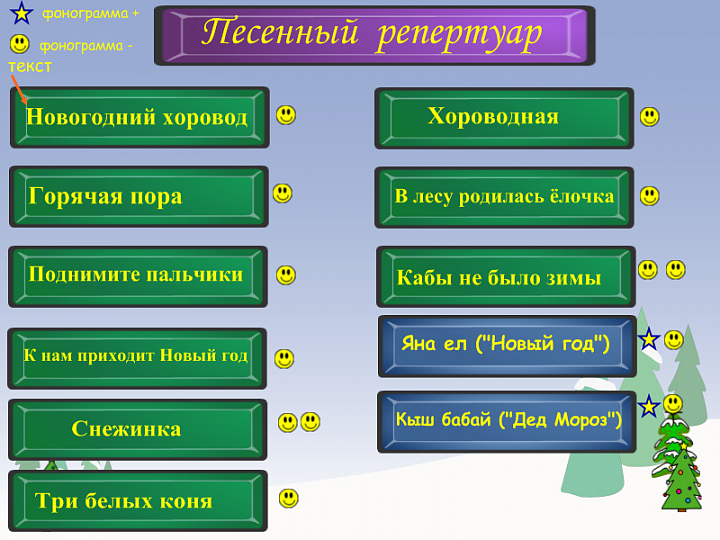 фонограмма +

фонограмма - текст

Песенный репертуар

Новогодний хоровод

Горячая пора

Поднимите пальчики

К нам приходит Новый год

Снежинка

Три белых коня

Хороводная

В лесу родилась ёлочка

Кабы не было зимы

Яна ел ("Новый год")

Кыш бабай ("Дед Мороз")